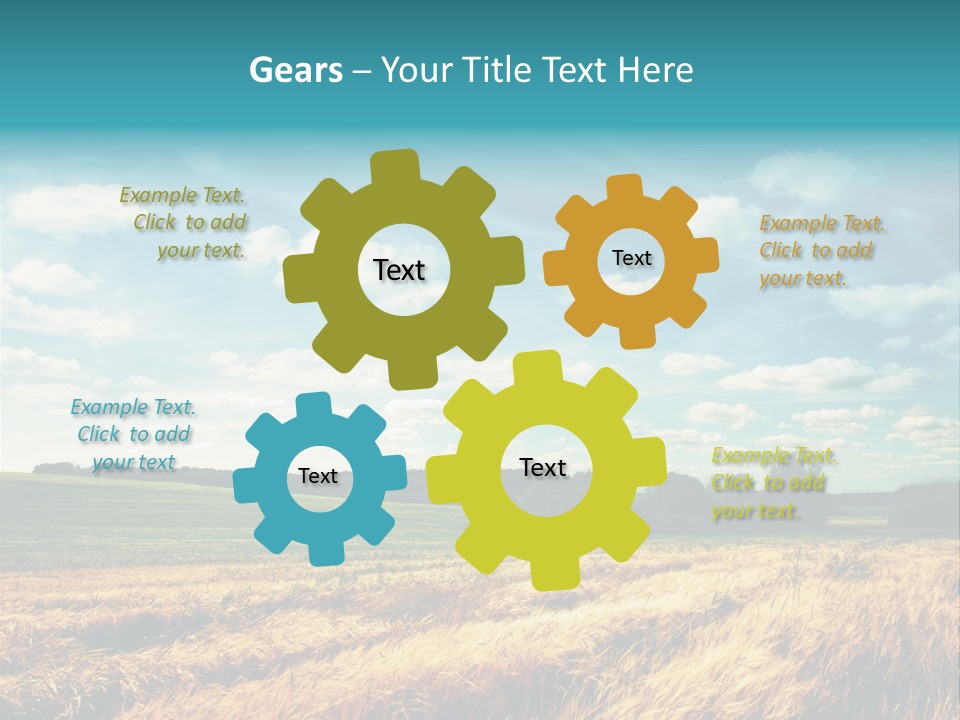 Gears – Your Title Text Here

Example Text. Click to add your text.

Text

Text

Example Text. Click to add your text.

Example Text. Click to add your text

Text

Text

Example Text. Click to add your text.